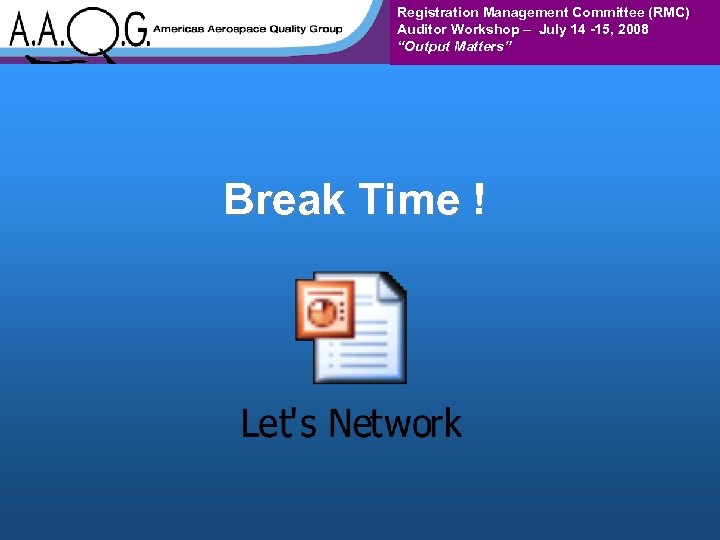 A.A.Q.G. Americas Aerospace Quality Group

Registration Management Committee (RMC)
Auditor Workshop – July 14 -15, 2008
"Output Matters"

Break Time !

Let's Network